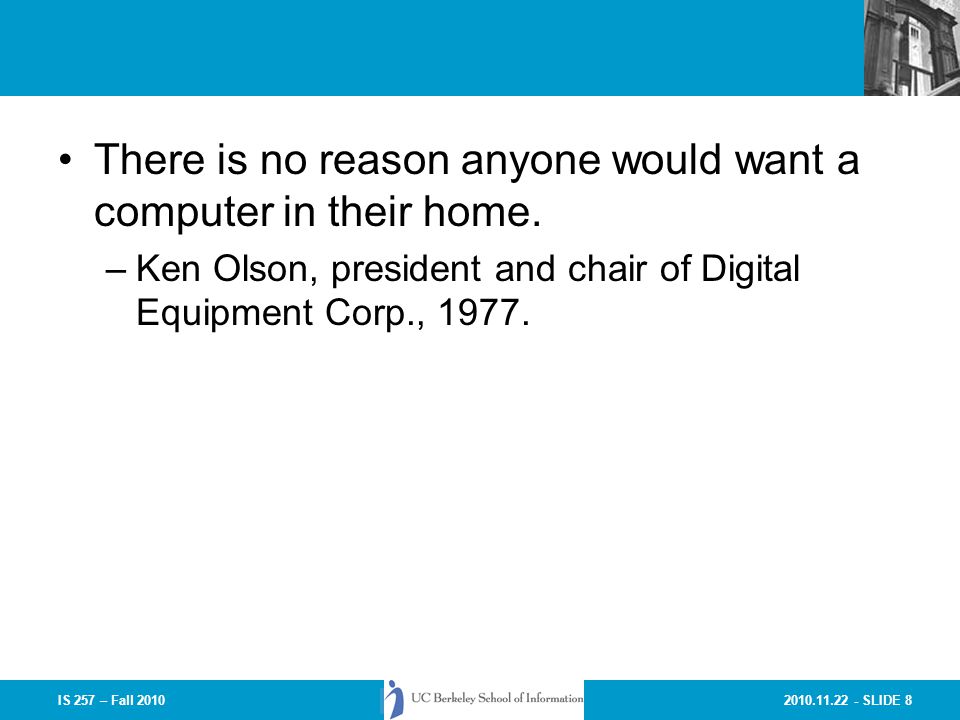 • There is no reason anyone would want a computer in their home.

– Ken Olson, president and chair of Digital Equipment Corp., 1977.

IS 257 – Fall 2010

UC Berkeley School of Information

2010.11.22 - SLIDE 8